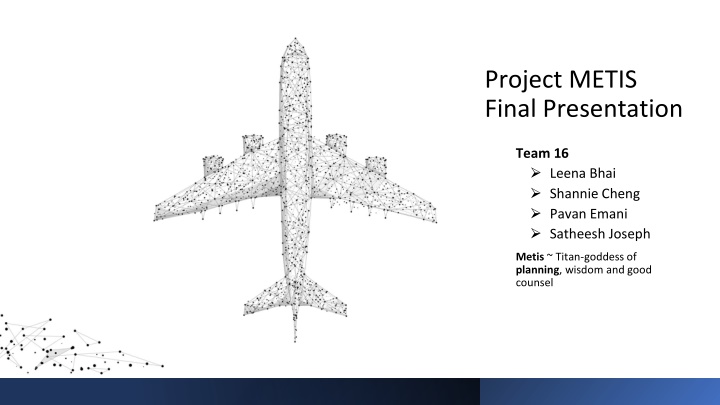 Project METIS
Final Presentation

Team 16

➢ Leena Bhai
➢ Shannie Cheng
➢ Pavan Emani
➢ Satheesh Joseph

Metis ~ Titan-goddess of planning, wisdom and good counsel